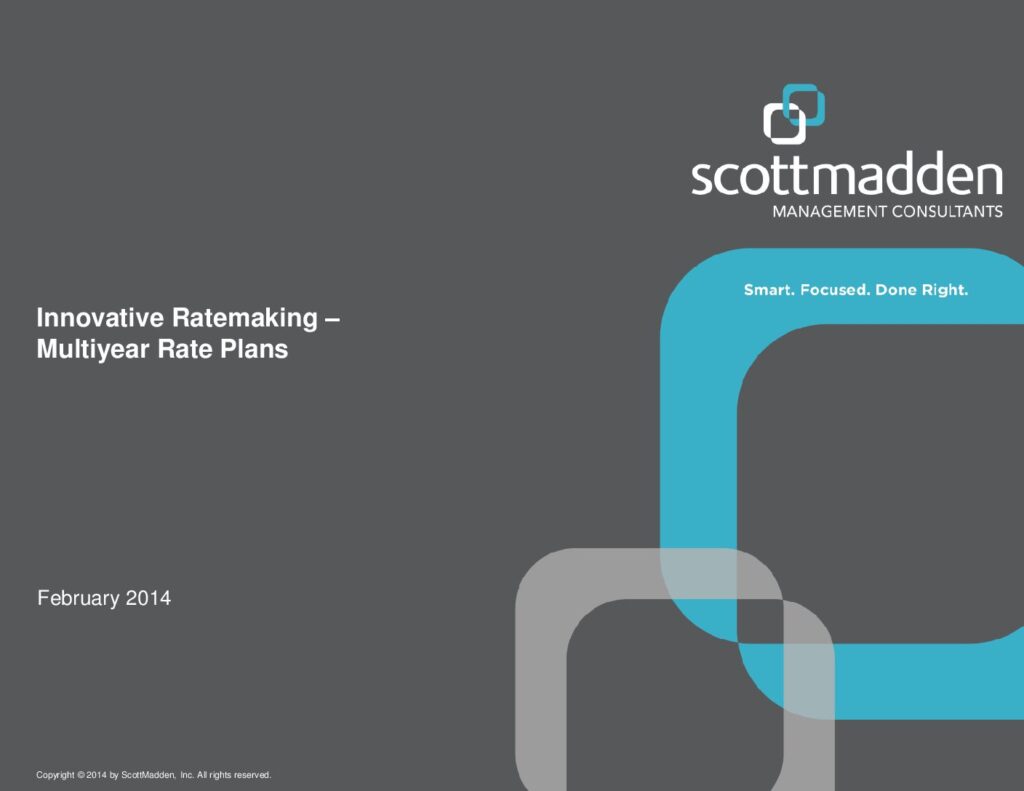 scottmadden
MANAGEMENT CONSULTANTS

Smart. Focused. Done Right.

Innovative Ratemaking – Multiyear Rate Plans

February 2014

Copyright © 2014 by ScottMadden, Inc. All rights reserved.